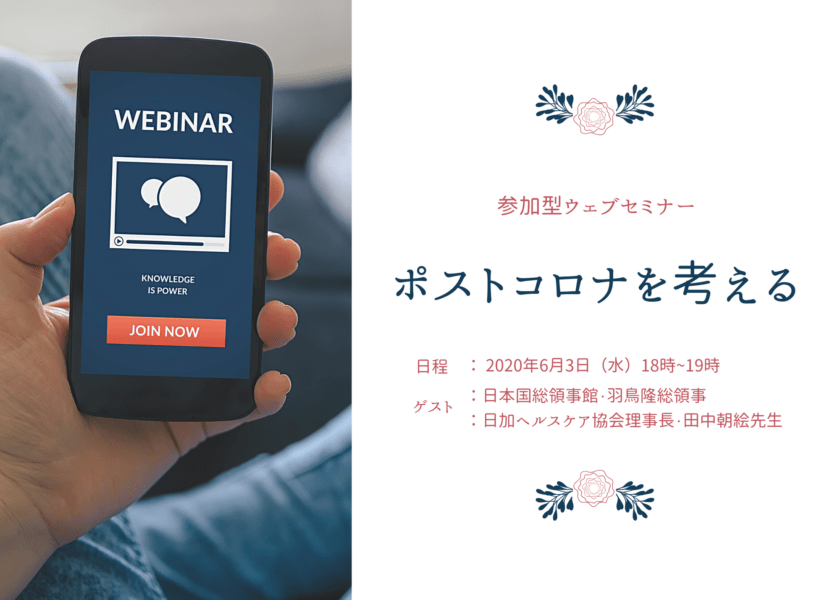 WEBINAR

KNOWLEDGE
IS POWER

JOIN NOW

参加型ウェブセミナー

ポストコロナを考える

日程 ： 2020年6月3日（水）18時~19時

ゲスト ：日本国総領事館·羽鳥隆総領事
：日加ヘルスケア協会理事長·田中朝絵先生